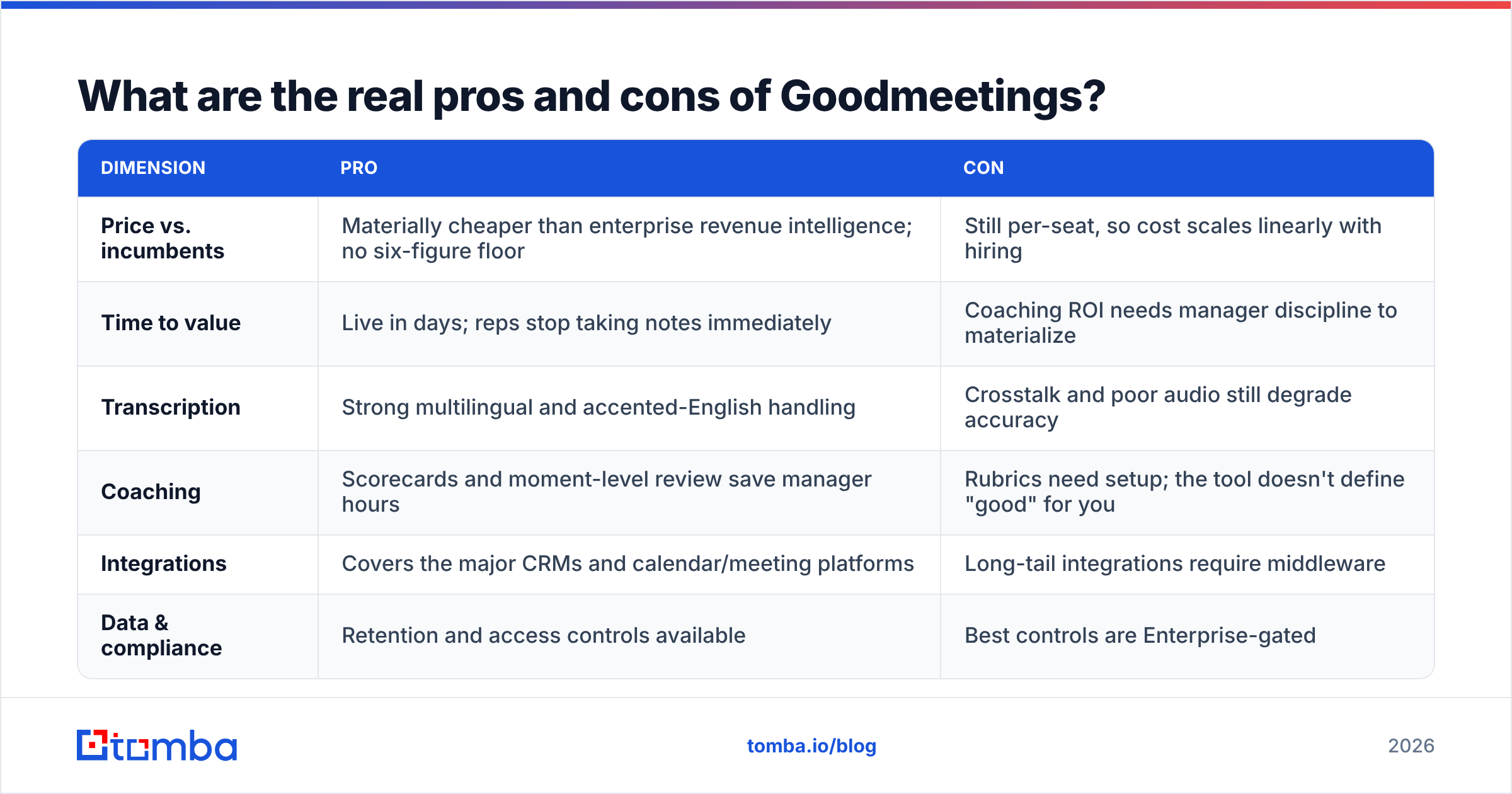 What are the real pros and cons of Goodmeetings?

| DIMENSION | PRO | CON |
|---|---|---|
| Price vs. incumbents | Materially cheaper than enterprise revenue intelligence; no six-figure floor | Still per-seat, so cost scales linearly with hiring |
| Time to value | Live in days; reps stop taking notes immediately | Coaching ROI needs manager discipline to materialize |
| Transcription | Strong multilingual and accented-English handling | Crosstalk and poor audio still degrade accuracy |
| Coaching | Scorecards and moment-level review save manager hours | Rubrics need setup; the tool doesn't define "good" for you |
| Integrations | Covers the major CRMs and calendar/meeting platforms | Long-tail integrations require middleware |
| Data & compliance | Retention and access controls available | Best controls are Enterprise-gated |

tomba

tomba.io/blog

2026